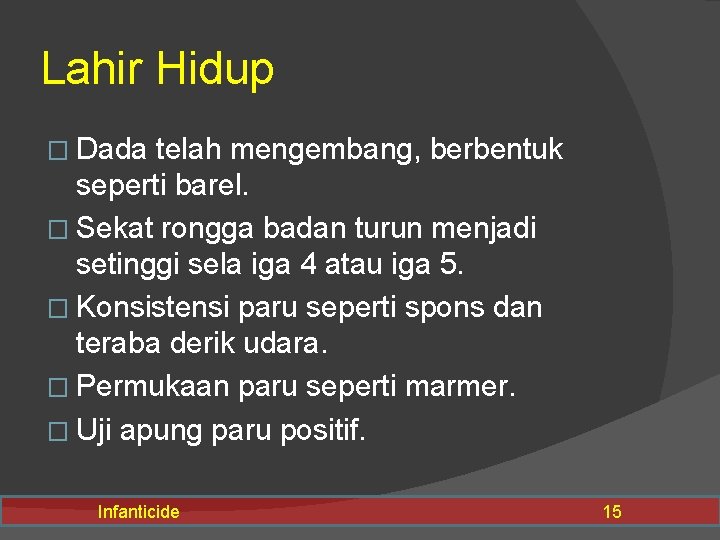 Lahir Hidup

□ Dada telah mengembang, berbentuk seperti barel.
□ Sekat rongga badan turun menjadi setinggi sela iga 4 atau iga 5.
□ Konsistensi paru seperti spons dan teraba derik udara.
□ Permukaan paru seperti marmer.
□ Uji apung paru positif.

Infanticide 15